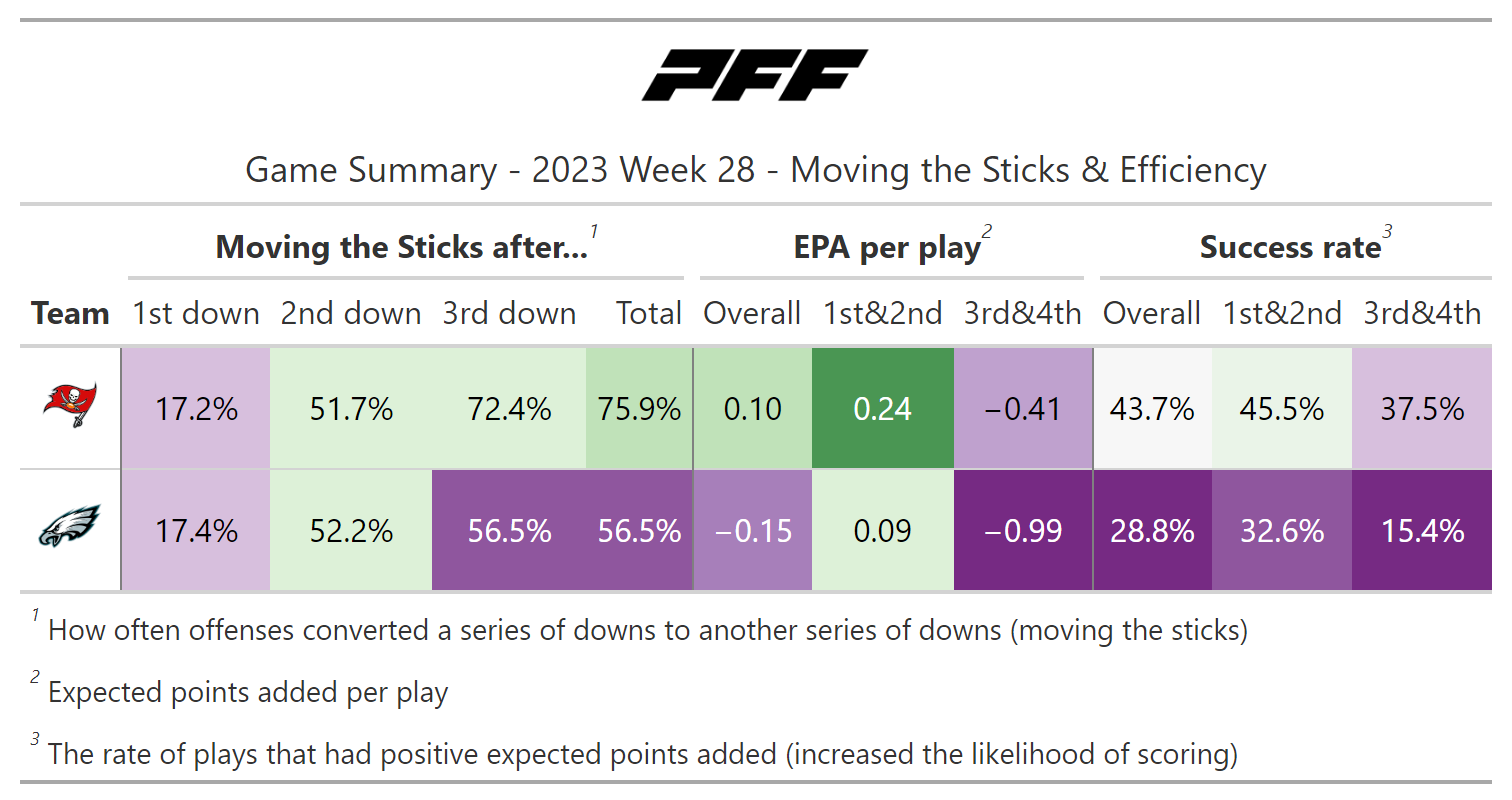 PFF

Game Summary - 2023 Week 28 - Moving the Sticks & Efficiency

| | Moving the Sticks after...$^1$ | | | | EPA per play$^2$ | | | Success rate$^3$ | | |
|---|---|---|---|---|---|---|---|---|---|---|
| Team | 1st down | 2nd down | 3rd down | Total | Overall | 1st&2nd | 3rd&4th | Overall | 1st&2nd | 3rd&4th |
| | 17.2% | 51.7% | 72.4% | 75.9% | 0.10 | 0.24 | −0.41 | 43.7% | 45.5% | 37.5% |
| | 17.4% | 52.2% | 56.5% | 56.5% | −0.15 | 0.09 | −0.99 | 28.8% | 32.6% | 15.4% |

$^1$ How often offenses converted a series of downs to another series of downs (moving the sticks)

$^2$ Expected points added per play

$^3$ The rate of plays that had positive expected points added (increased the likelihood of scoring)